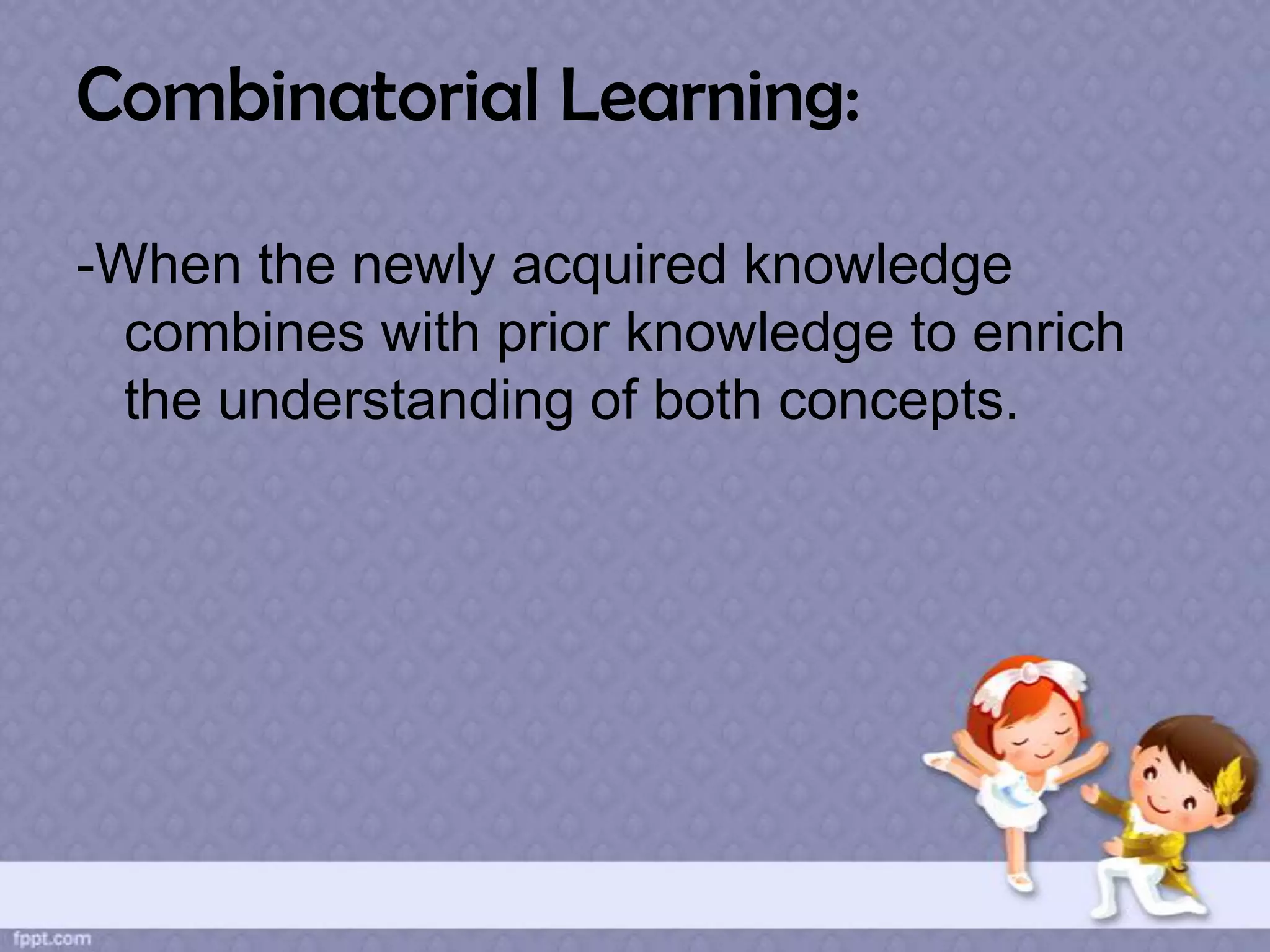 Combinatorial Learning:

-When the newly acquired knowledge combines with prior knowledge to enrich the understanding of both concepts.

fppt.com